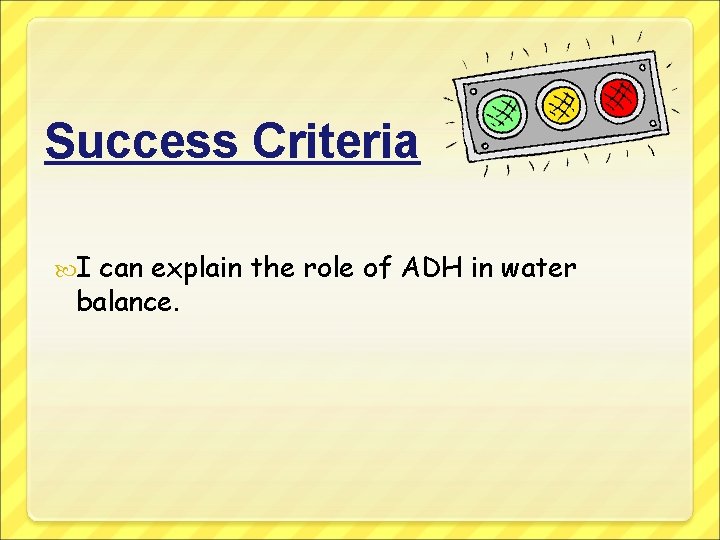 Success Criteria

I can explain the role of ADH in water balance.